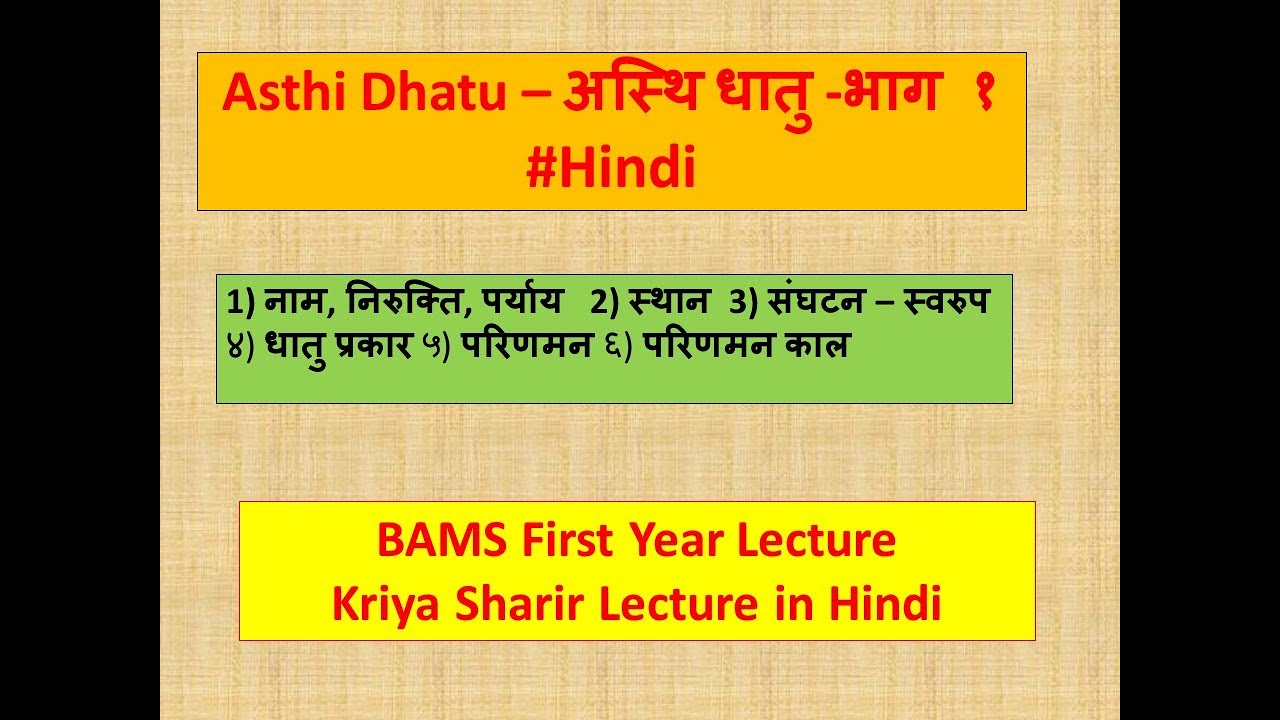 Asthi Dhatu – अस्थि धातु -भाग १ #Hindi

1) नाम, निरुक्ति, पर्याय 2) स्थान 3) संघटन – स्वरुप ४) धातु प्रकार ५) परिणमन ६) परिणमन काल

BAMS First Year Lecture
Kriya Sharir Lecture in Hindi